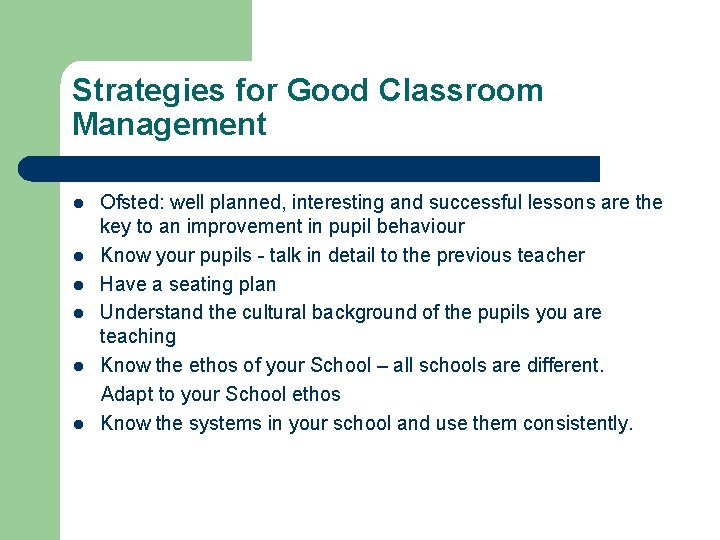 Strategies for Good Classroom Management

- Ofsted: well planned, interesting and successful lessons are the key to an improvement in pupil behaviour
- Know your pupils - talk in detail to the previous teacher
- Have a seating plan
- Understand the cultural background of the pupils you are teaching
- Know the ethos of your School – all schools are different.

  Adapt to your School ethos
- Know the systems in your school and use them consistently.